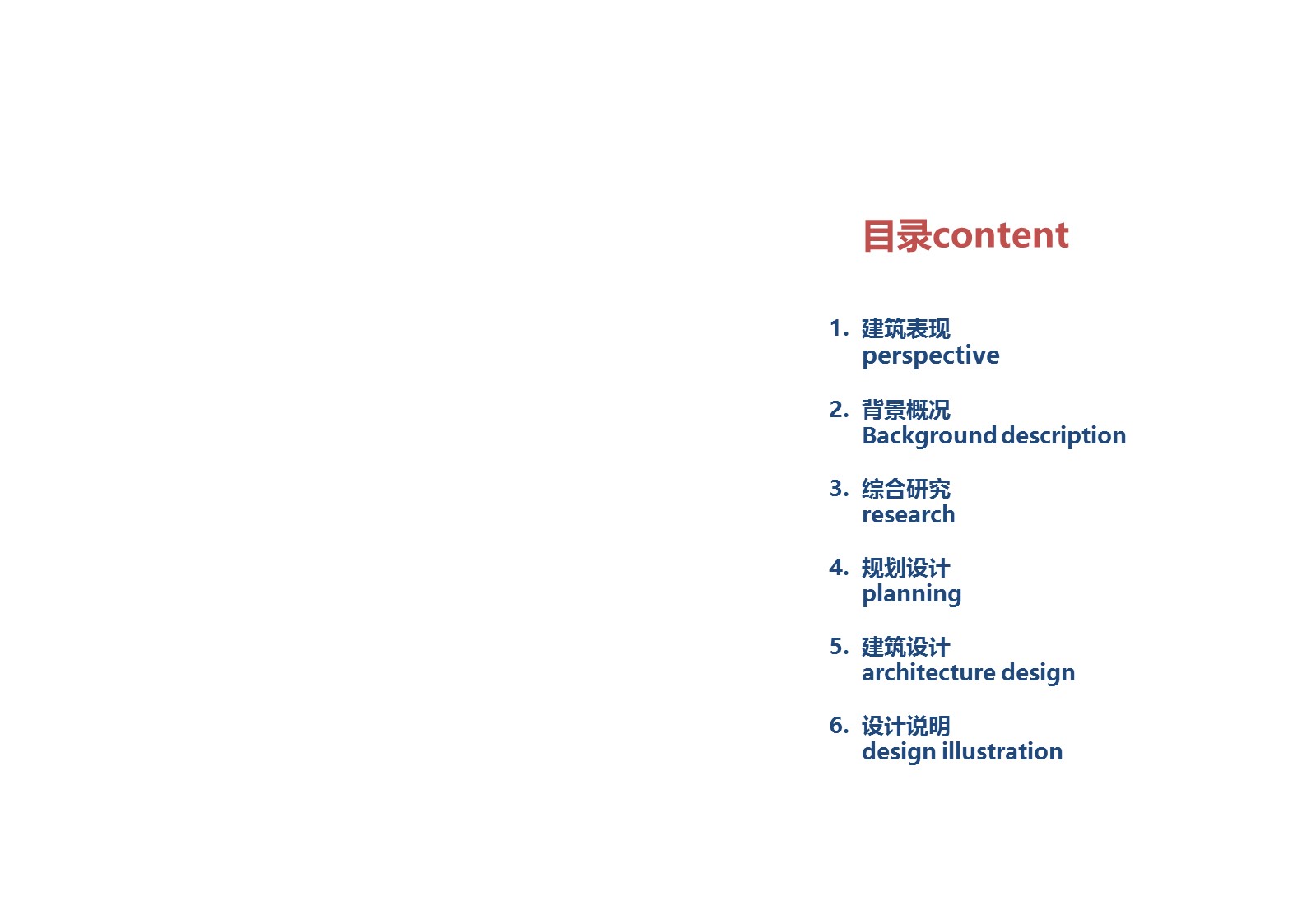 目录content

1. 建筑表现
perspective

2. 背景概况
Background description

3. 综合研究
research

4. 规划设计
planning

5. 建筑设计
architecture design

6. 设计说明
design illustration